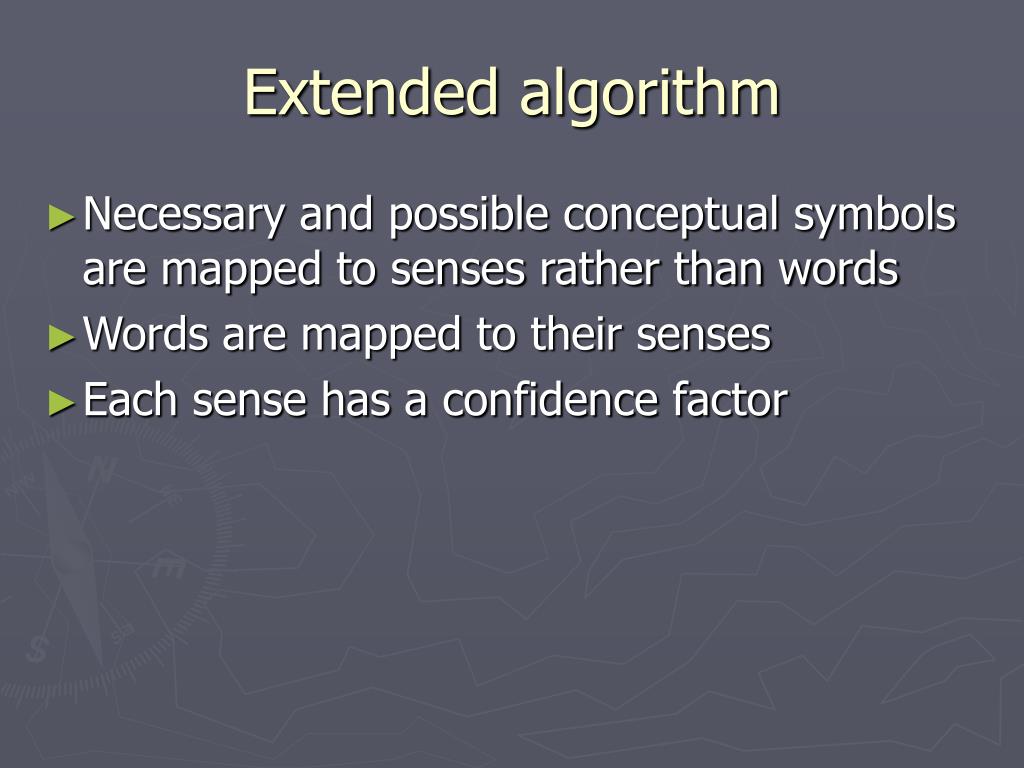 Extended algorithm

►Necessary and possible conceptual symbols are mapped to senses rather than words
►Words are mapped to their senses
►Each sense has a confidence factor